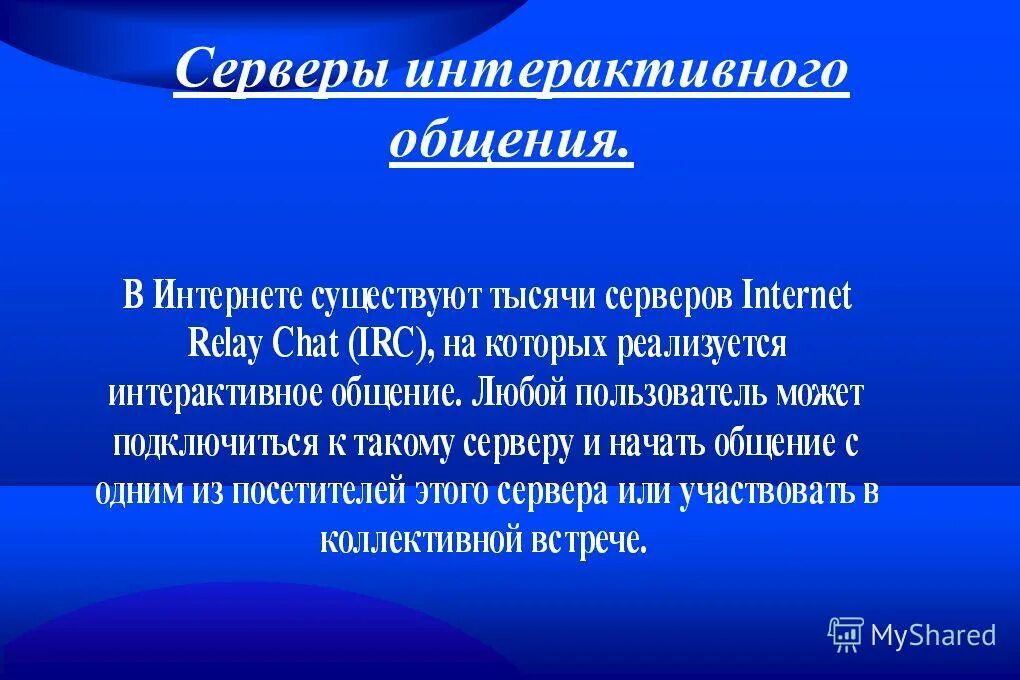 Серверы интерактивного общения.

В Интернете существуют тысячи серверов Internet Relay Chat (IRC), на которых реализуется интерактивное общение. Любой пользователь может подключиться к такому серверу и начать общение с одним из посетителей этого сервера или участвовать в коллективной встрече.

MyShared